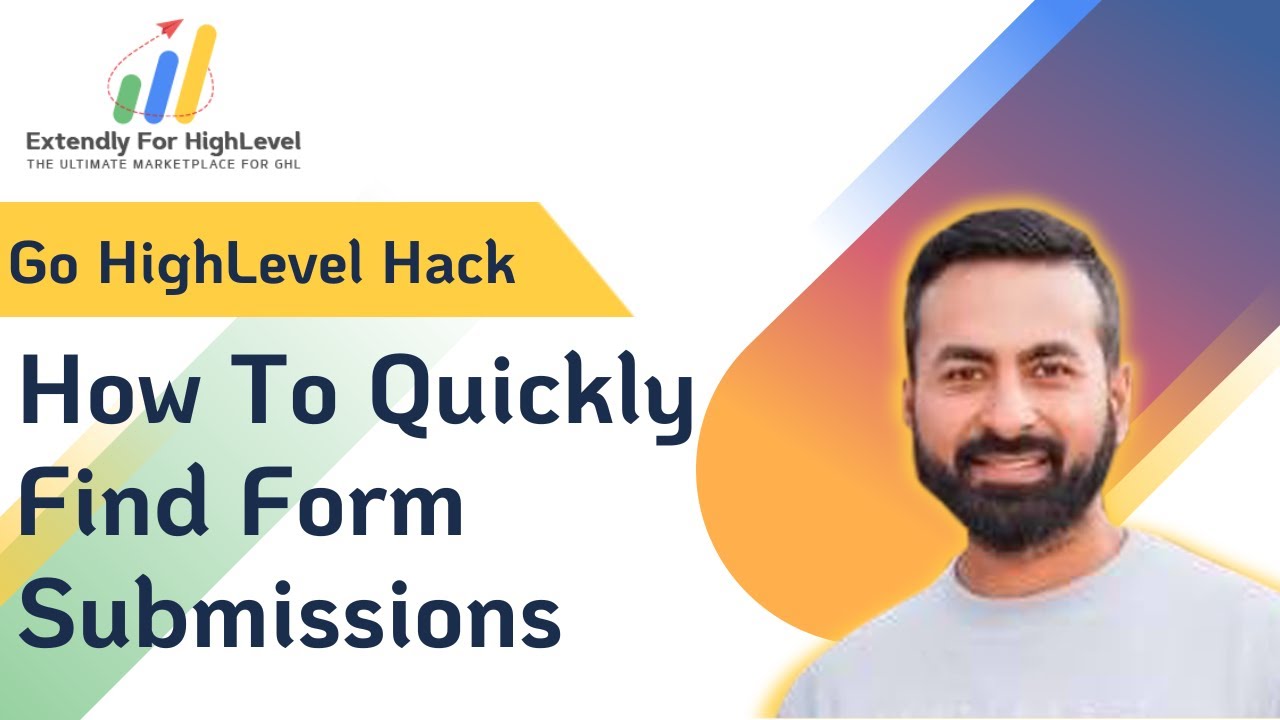 Extendly For HighLevel
THE ULTIMATE MARKETPLACE FOR GHL

Go HighLevel Hack

How To Quickly Find Form Submissions